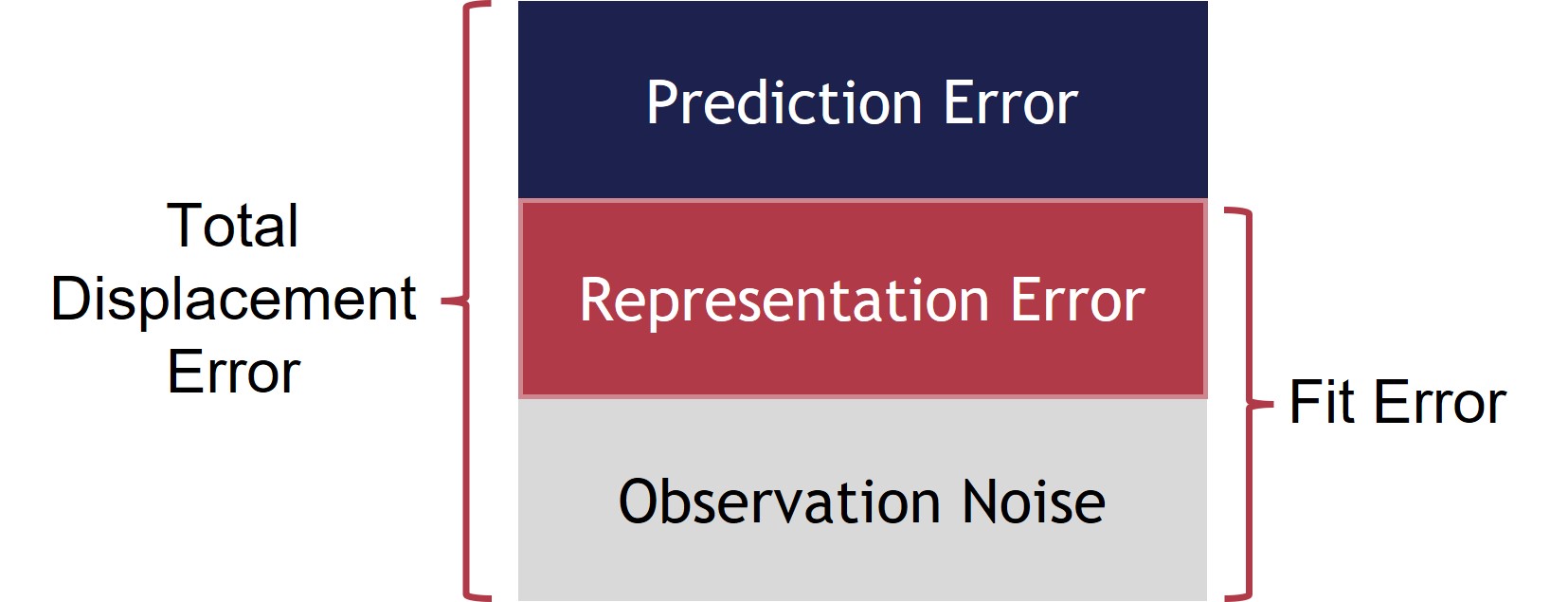 Total Displacement Error

Prediction Error

Representation Error

Observation Noise

Fit Error